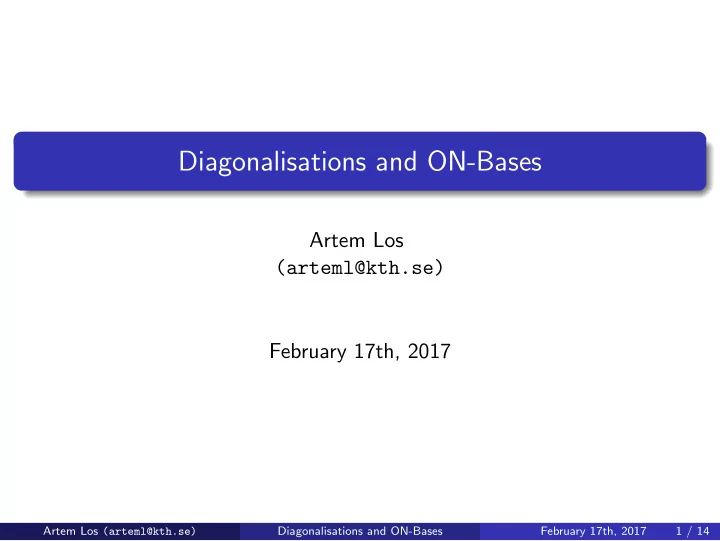 Diagonalisations and ON-Bases

Artem Los
(arteml@kth.se)

February 17th, 2017

Artem Los (arteml@kth.se) Diagonalisations and ON-Bases February 17th, 2017 1 / 14